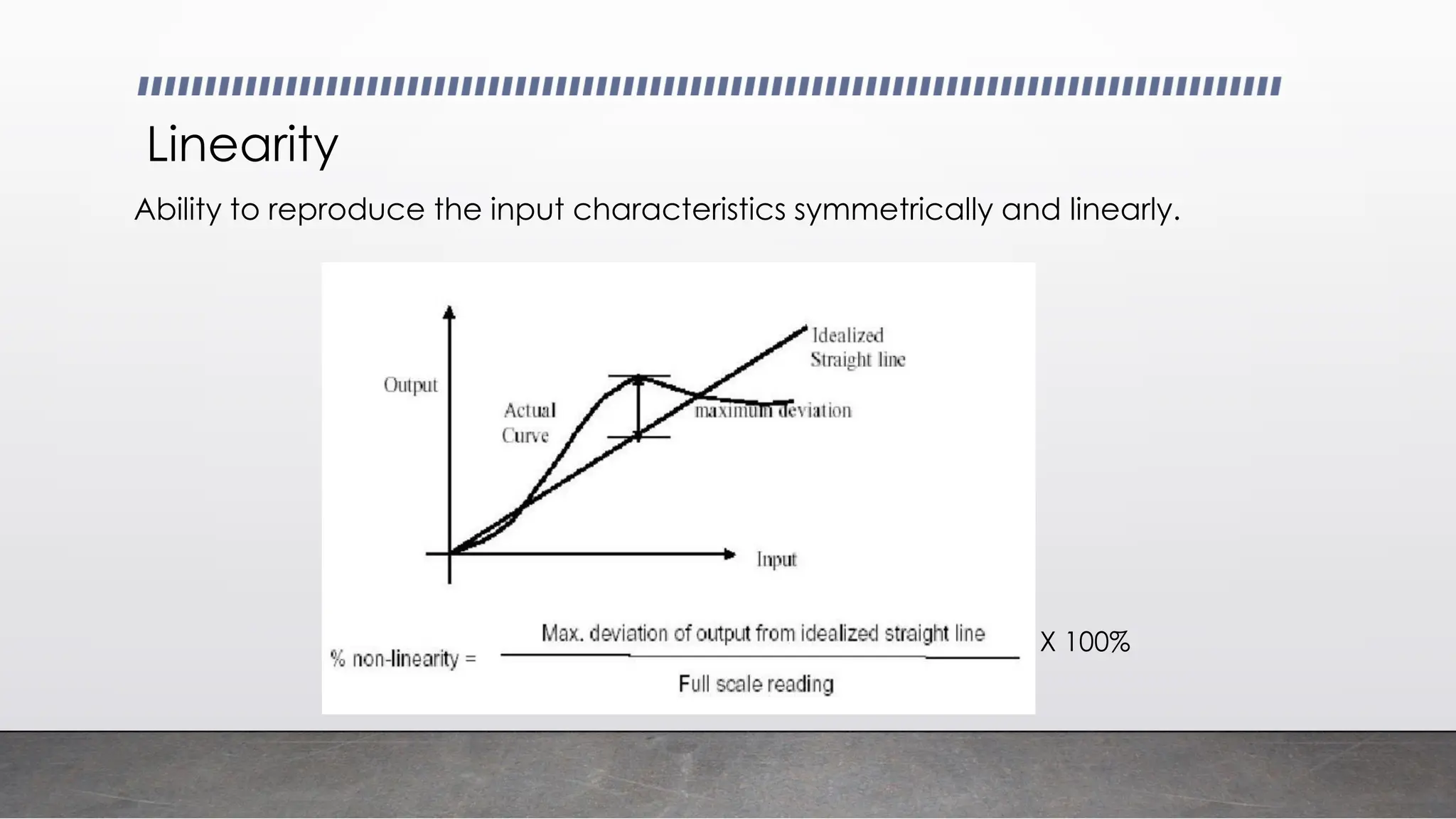 Linearity

Ability to reproduce the input characteristics symmetrically and linearly.

Output

Actual Curve

Idealized Straight line

maximum deviation

Input

% non-linearity = $\frac{\text{Max. deviation of output from idealized straight line}}{\text{Full scale reading}}$ X 100%